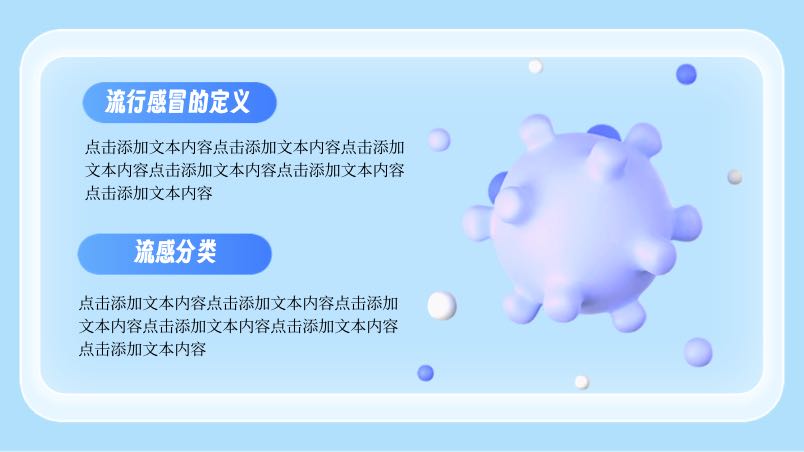 流行感冒的定义

点击添加文本内容点击添加文本内容点击添加文本内容点击添加文本内容点击添加文本内容点击添加文本内容

流感分类

点击添加文本内容点击添加文本内容点击添加文本内容点击添加文本内容点击添加文本内容点击添加文本内容